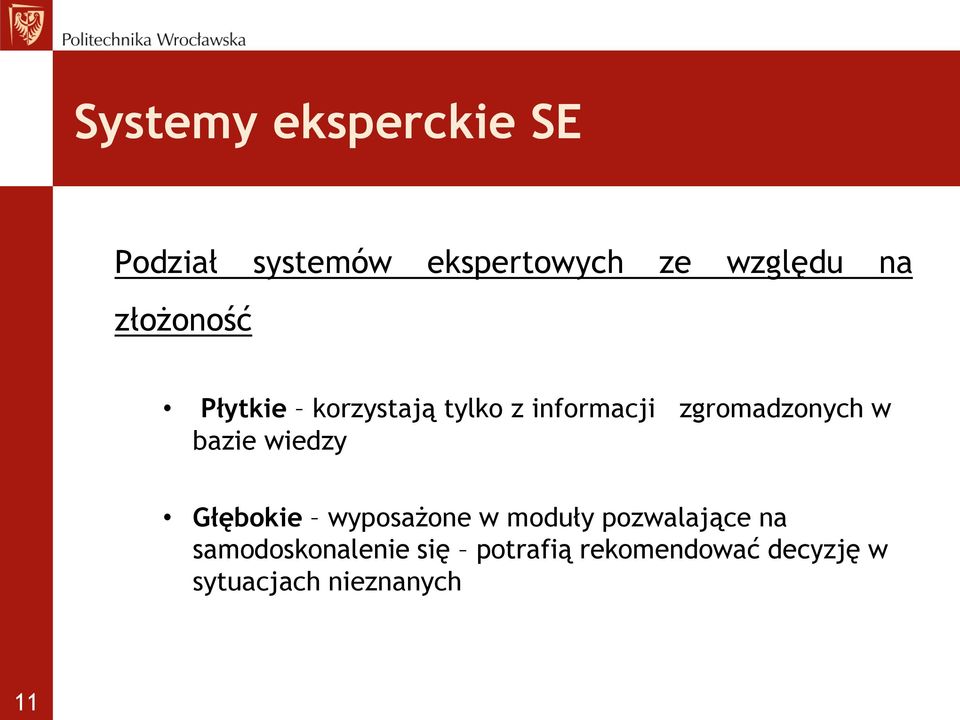 Politechnika Wrocławska

Systemy eksperckie SE

Podział systemów ekspertowych ze względu na złożoność

• Płytkie – korzystają tylko z informacji zgromadzonych w bazie wiedzy

• Głębokie – wyposażone w moduły pozwalające na samodoskonalenie się – potrafią rekomendować decyzję w sytuacjach nieznanych

11